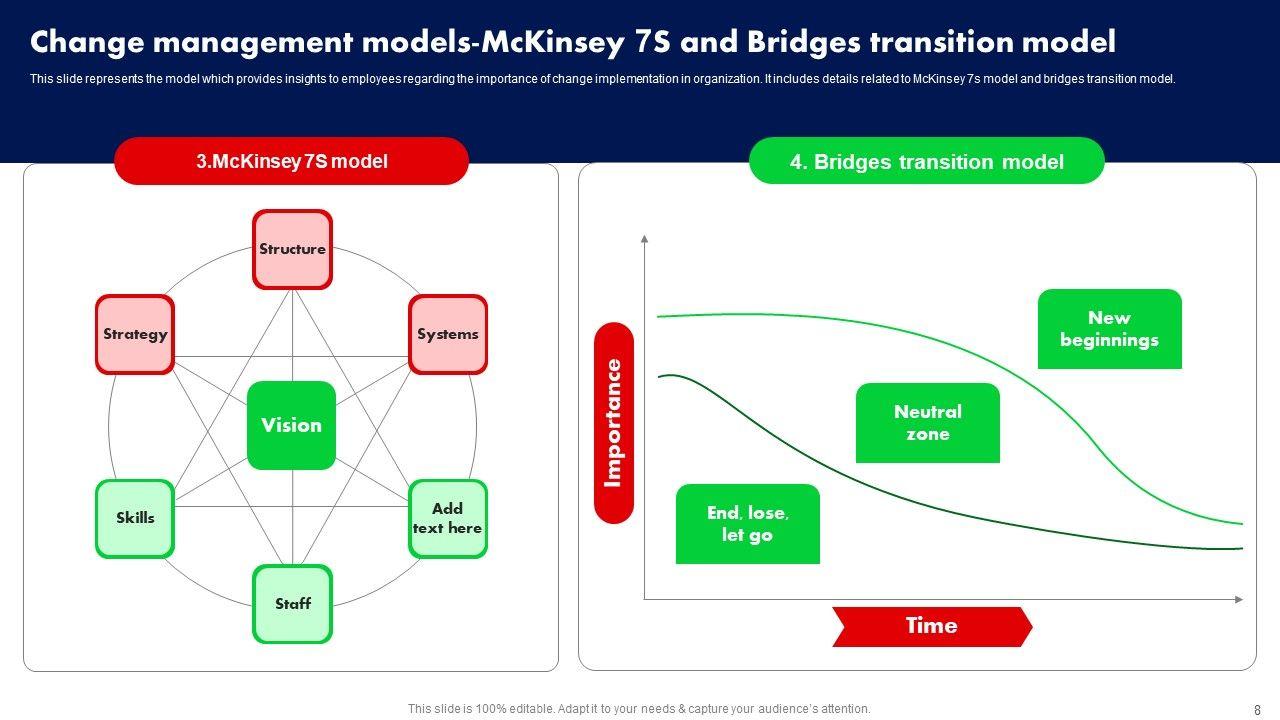 Change management models-McKinsey 7S and Bridges transition model

This slide represents the model which provides insights to employees regarding the importance of change implementation in organization. It includes details related to McKinsey 7s model and bridges transition model.

3.McKinsey 7S model

Structure

Strategy

Systems

Vision

Skills

Add text here

Staff

4. Bridges transition model

Importance

New beginnings

Neutral zone

End, lose, let go

Time

This slide is 100% editable. Adapt it to your needs & capture your audience's attention.

8